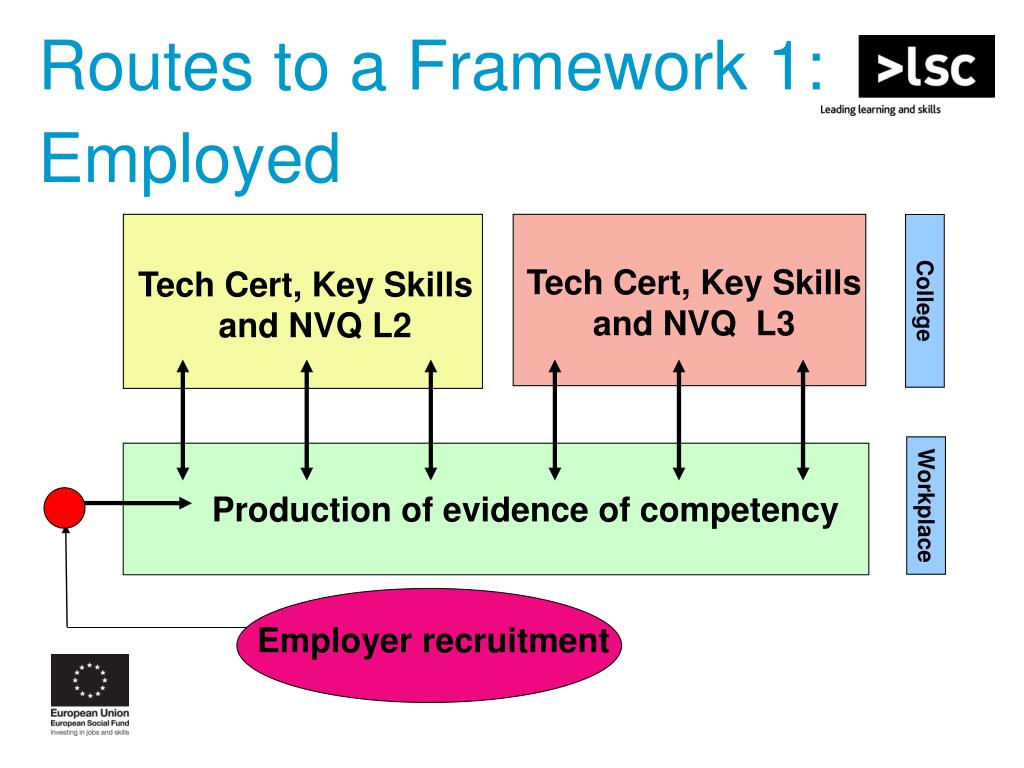 Routes to a Framework 1: Employed

>lsc
Leading learning and skills

Tech Cert, Key Skills and NVQ L2

Tech Cert, Key Skills and NVQ L3

College

Production of evidence of competency

Workplace

Employer recruitment

European Union
European Social Fund
Investing in jobs and skills